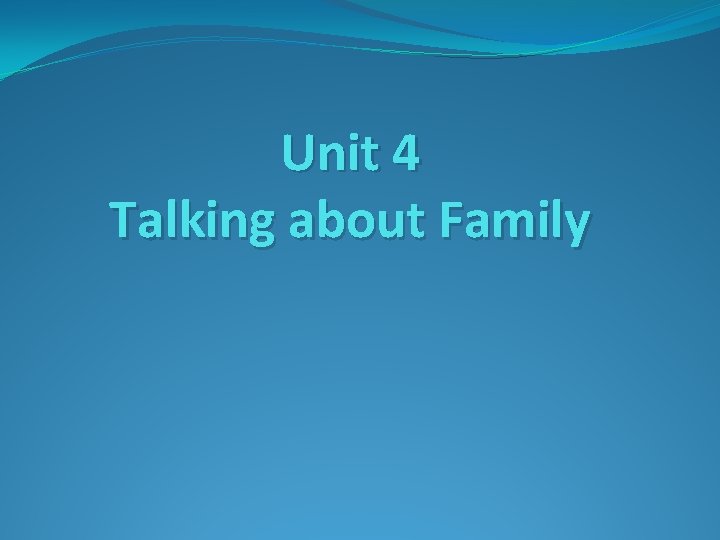 Unit 4
Talking about Family